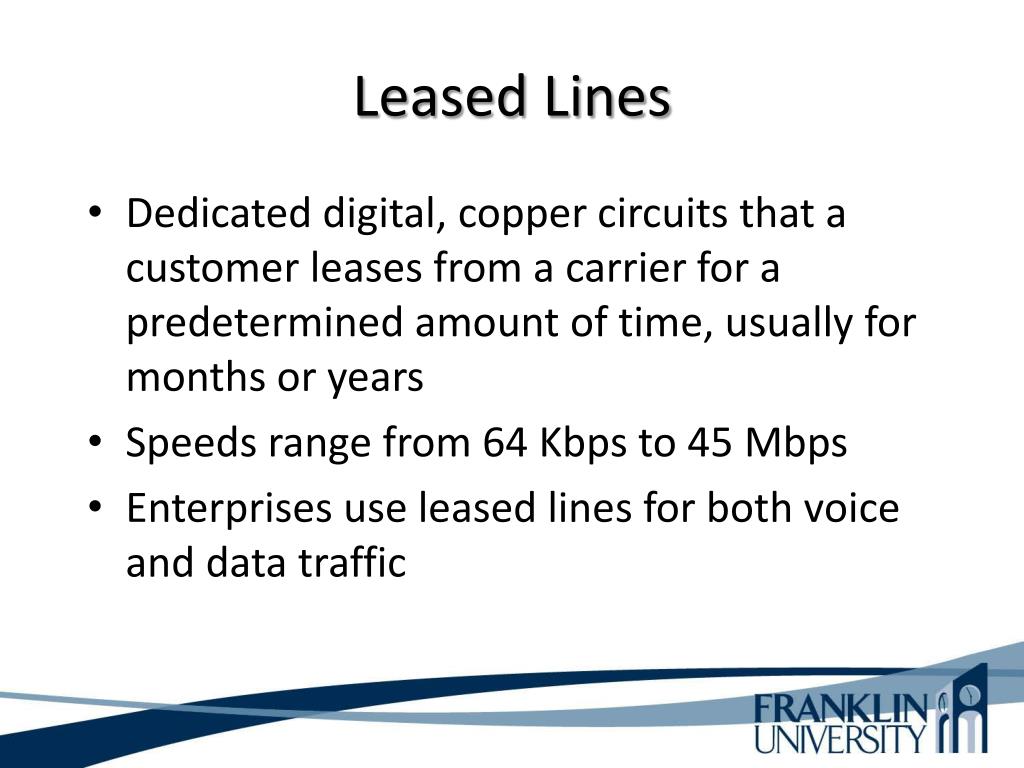 Leased Lines

• Dedicated digital, copper circuits that a customer leases from a carrier for a predetermined amount of time, usually for months or years
• Speeds range from 64 Kbps to 45 Mbps
• Enterprises use leased lines for both voice and data traffic

FRANKLIN UNIVERSITY